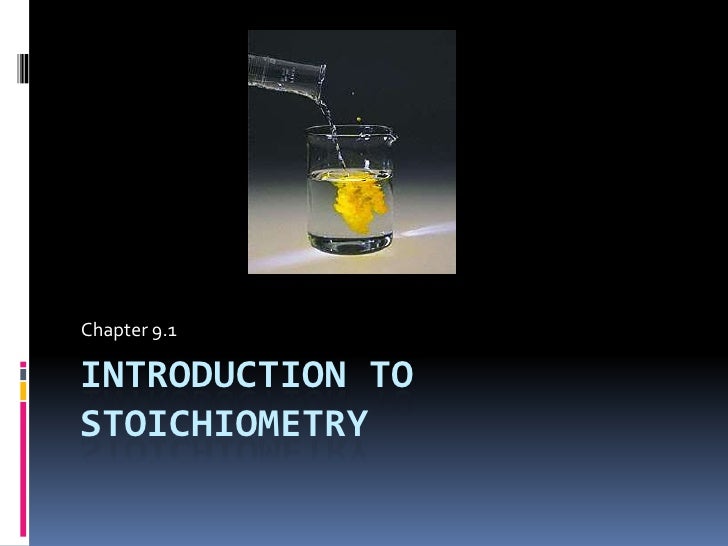 Chapter 9.1

INTRODUCTION TO STOICHIOMETRY